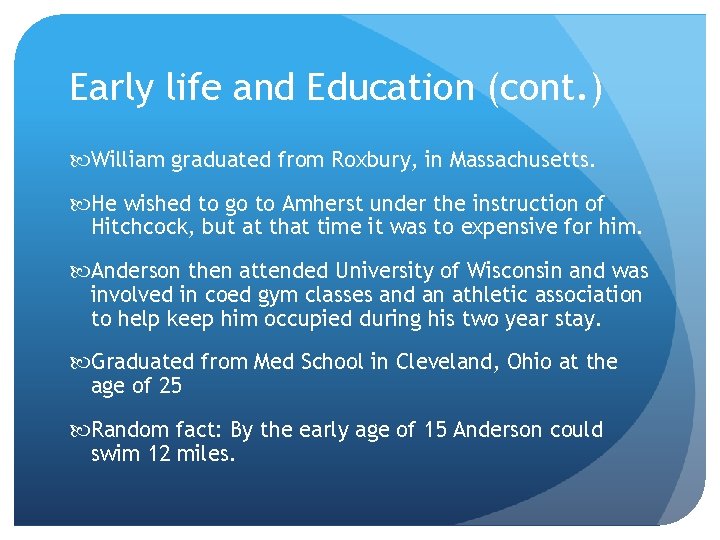 Early life and Education (cont.)

William graduated from Roxbury, in Massachusetts.

He wished to go to Amherst under the instruction of Hitchcock, but at that time it was to expensive for him.

Anderson then attended University of Wisconsin and was involved in coed gym classes and an athletic association to help keep him occupied during his two year stay.

Graduated from Med School in Cleveland, Ohio at the age of 25

Random fact: By the early age of 15 Anderson could swim 12 miles.